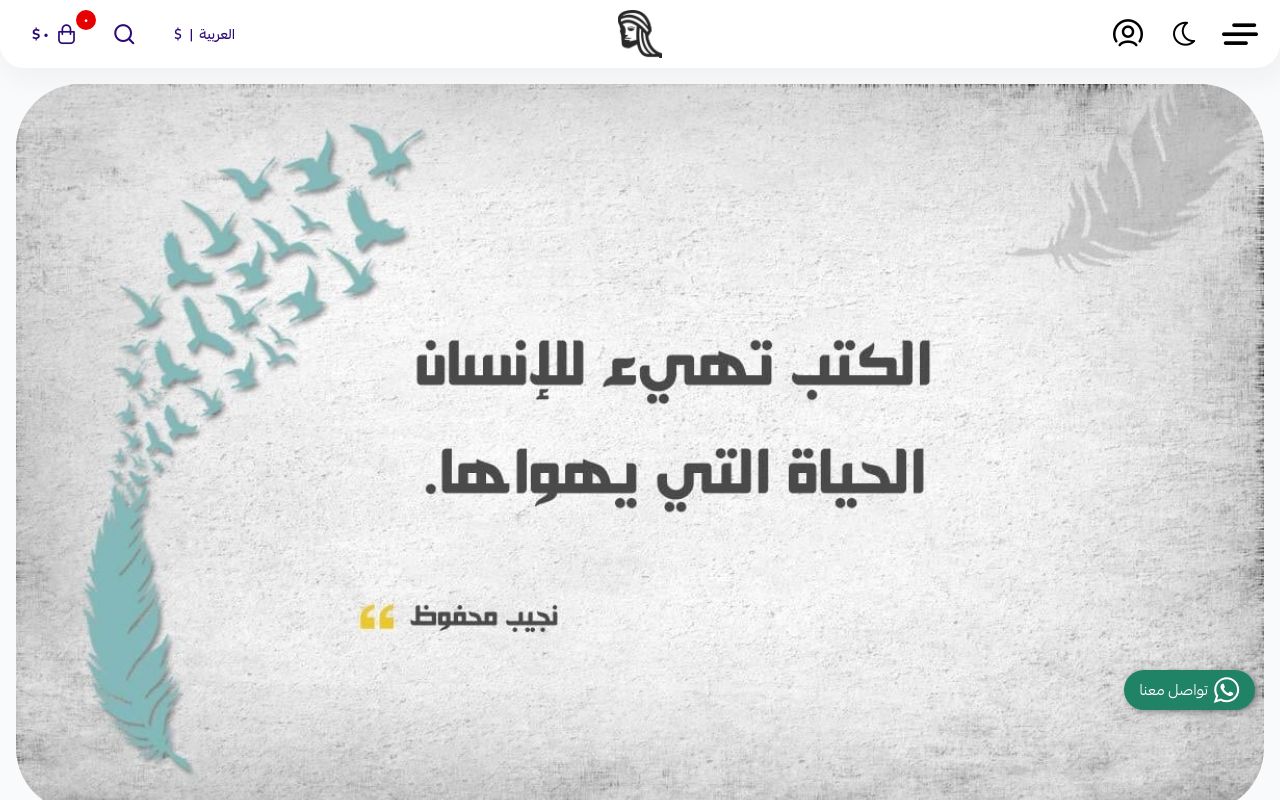 العربية | $

٠

$٠

الكتب تهيء للإنسان الحياة التي يهواها.

نجيب محفوظ

تواصل معنا